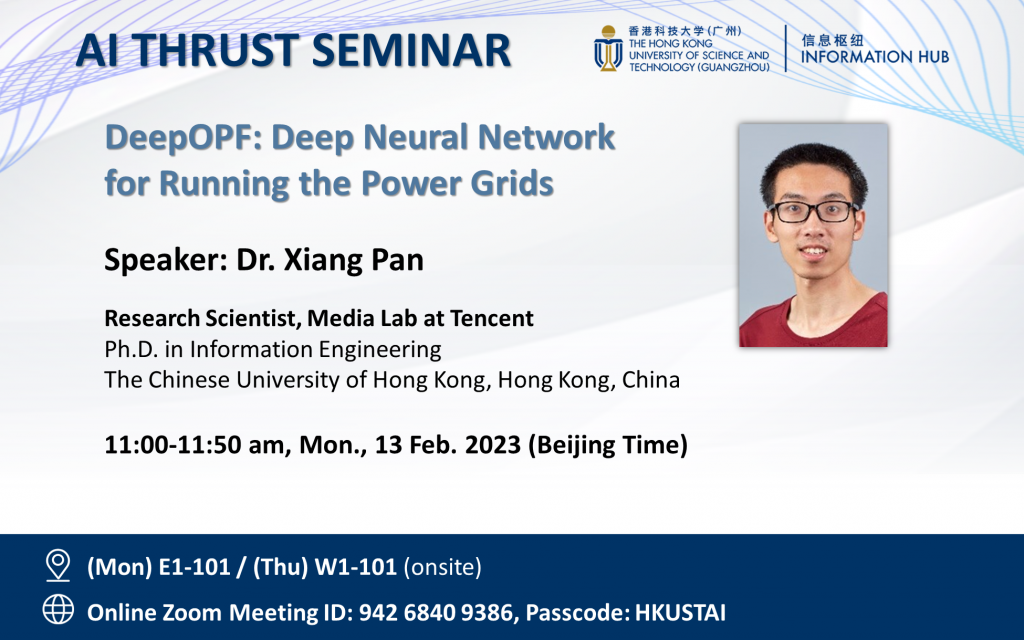 AI THRUST SEMINAR

香港科技大学(广州)
THE HONG KONG UNIVERSITY OF SCIENCE AND TECHNOLOGY (GUANGZHOU)

信息枢纽
INFORMATION HUB

DeepOPF: Deep Neural Network for Running the Power Grids

Speaker: Dr. Xiang Pan

Research Scientist, Media Lab at Tencent
Ph.D. in Information Engineering
The Chinese University of Hong Kong, Hong Kong, China

11:00-11:50 am, Mon., 13 Feb. 2023 (Beijing Time)

(Mon) E1-101 / (Thu) W1-101 (onsite)

Online Zoom Meeting ID: 942 6840 9386, Passcode: HKUSTAI